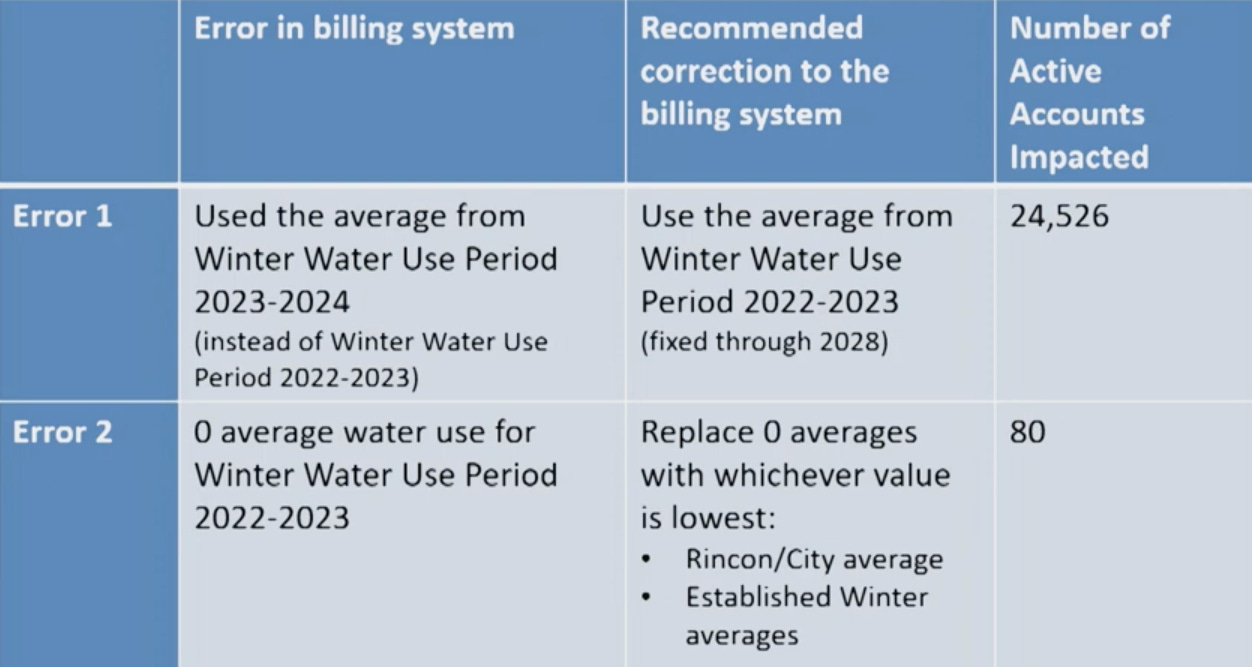 | | Error in billing system | Recommended correction to the billing system | Number of Active Accounts Impacted |
|---|---|---|---|
| Error 1 | Used the average from Winter Water Use Period 2023-2024 (instead of Winter Water Use Period 2022-2023) | Use the average from Winter Water Use Period 2022-2023 (fixed through 2028) | 24,526 |
| Error 2 | 0 average water use for Winter Water Use Period 2022-2023 | Replace 0 averages with whichever value is lowest: • Rincon/City average • Established Winter averages | 80 |